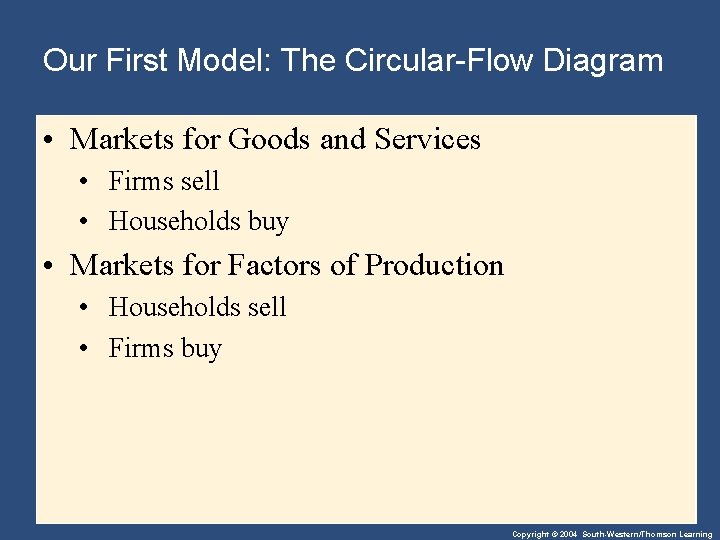 Our First Model: The Circular-Flow Diagram

• Markets for Goods and Services
  • Firms sell
  • Households buy
• Markets for Factors of Production
  • Households sell
  • Firms buy

Copyright © 2004 South-Western/Thomson Learning